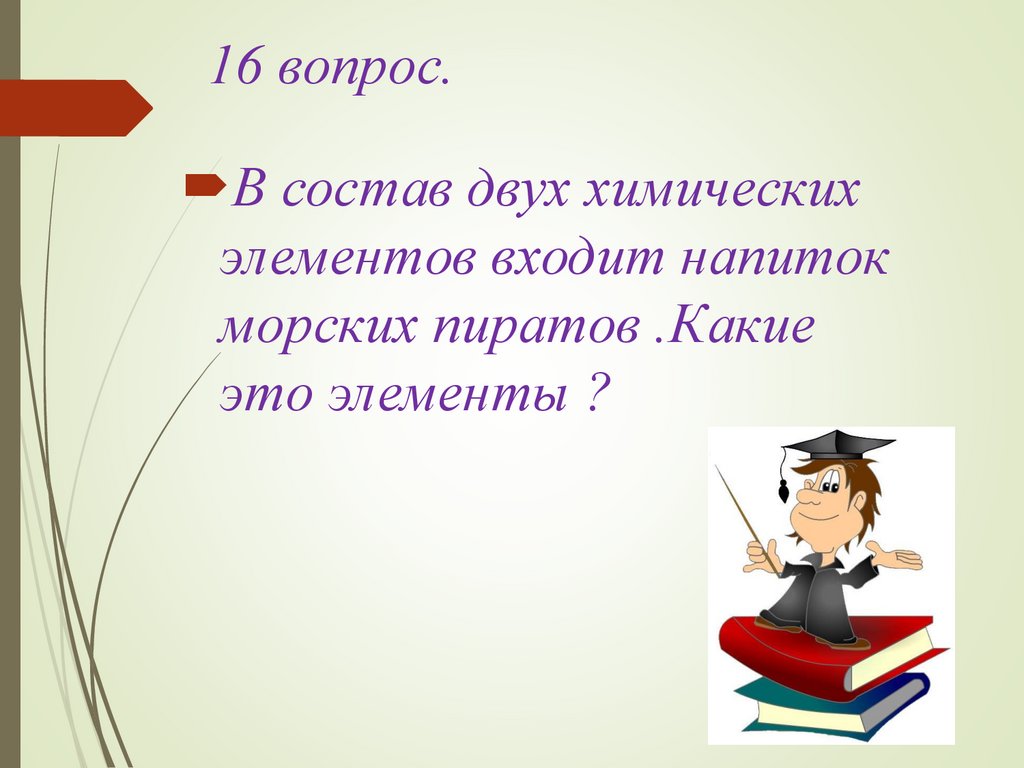 16 вопрос.

В состав двух химических элементов входит напиток морских пиратов .Какие это элементы ?